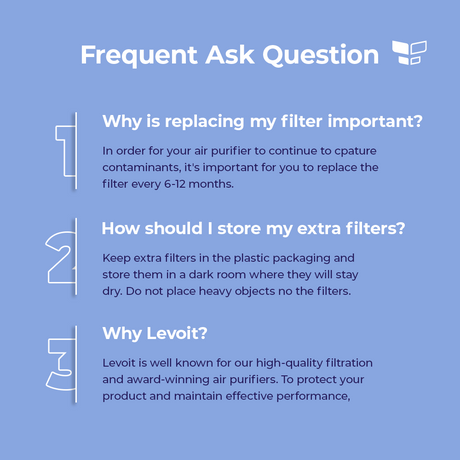 Frequent Ask Question

1

Why is replacing my filter important?

In order for your air purifier to continue to cpature contaminants, it's important for you to replace the filter every 6-12 months.

2

How should I store my extra filters?

Keep extra filters in the plastic packaging and store them in a dark room where they will stay dry. Do not place heavy objects no the filters.

3

Why Levoit?

Levoit is well known for our high-quality filtration and award-winning air purifiers. To protect your product and maintain effective performance,